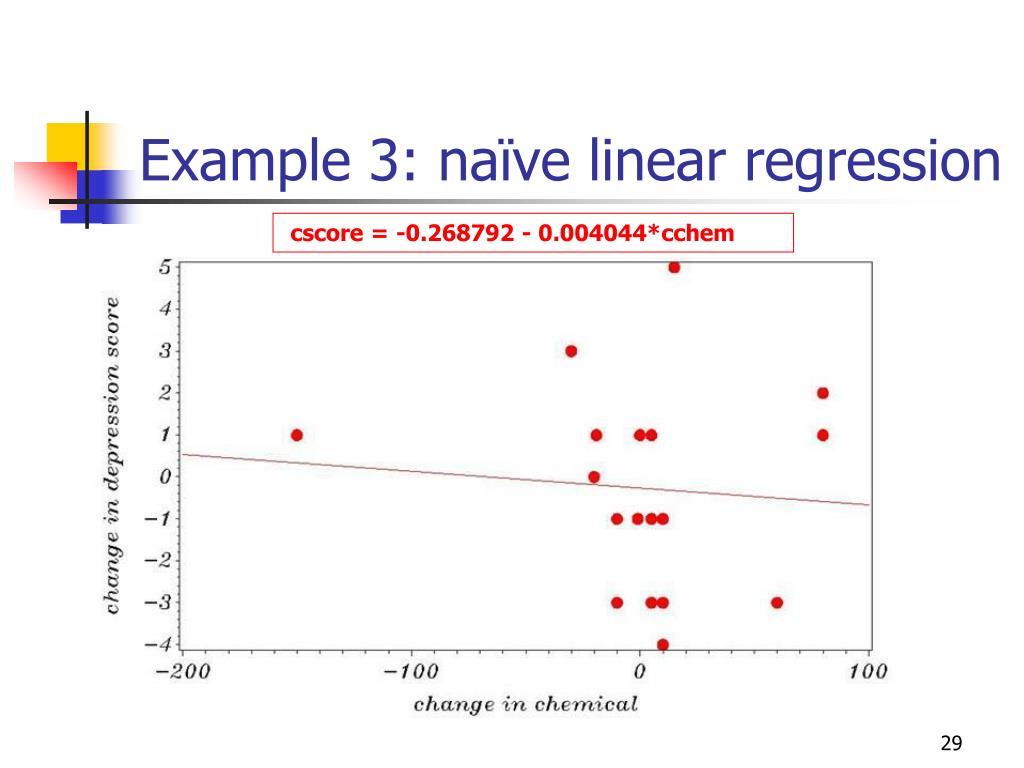 Example 3: naïve linear regression

cscore = -0.268792 - 0.004044*cchem

change in depression score

5
4
3
2
1
0
−1
−2
−3
−4

−200
−100
0
100

change in chemical

29